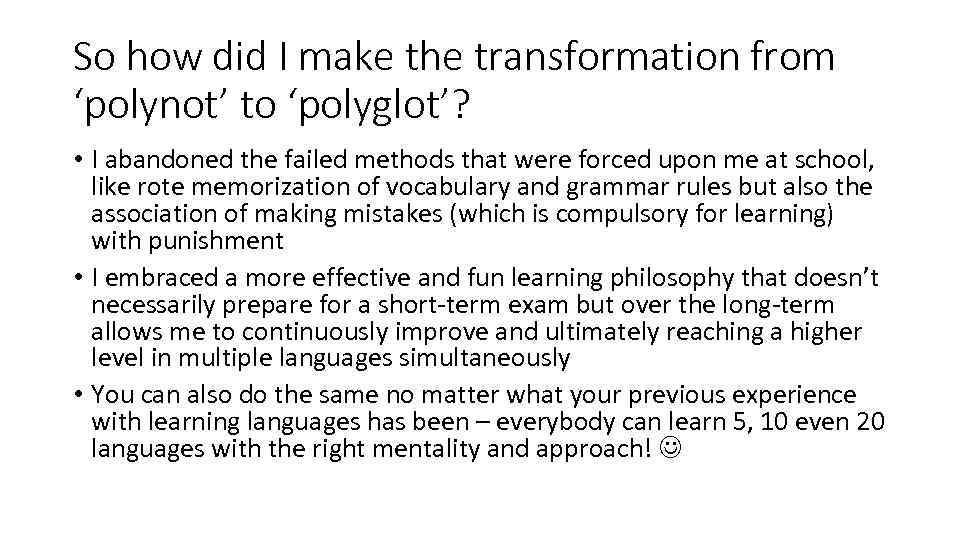 So how did I make the transformation from ‘polynot’ to ‘polyglot’?

• I abandoned the failed methods that were forced upon me at school, like rote memorization of vocabulary and grammar rules but also the association of making mistakes (which is compulsory for learning) with punishment
• I embraced a more effective and fun learning philosophy that doesn’t necessarily prepare for a short-term exam but over the long-term allows me to continuously improve and ultimately reaching a higher level in multiple languages simultaneously
• You can also do the same no matter what your previous experience with learning languages has been – everybody can learn 5, 10 even 20 languages with the right mentality and approach! ☺